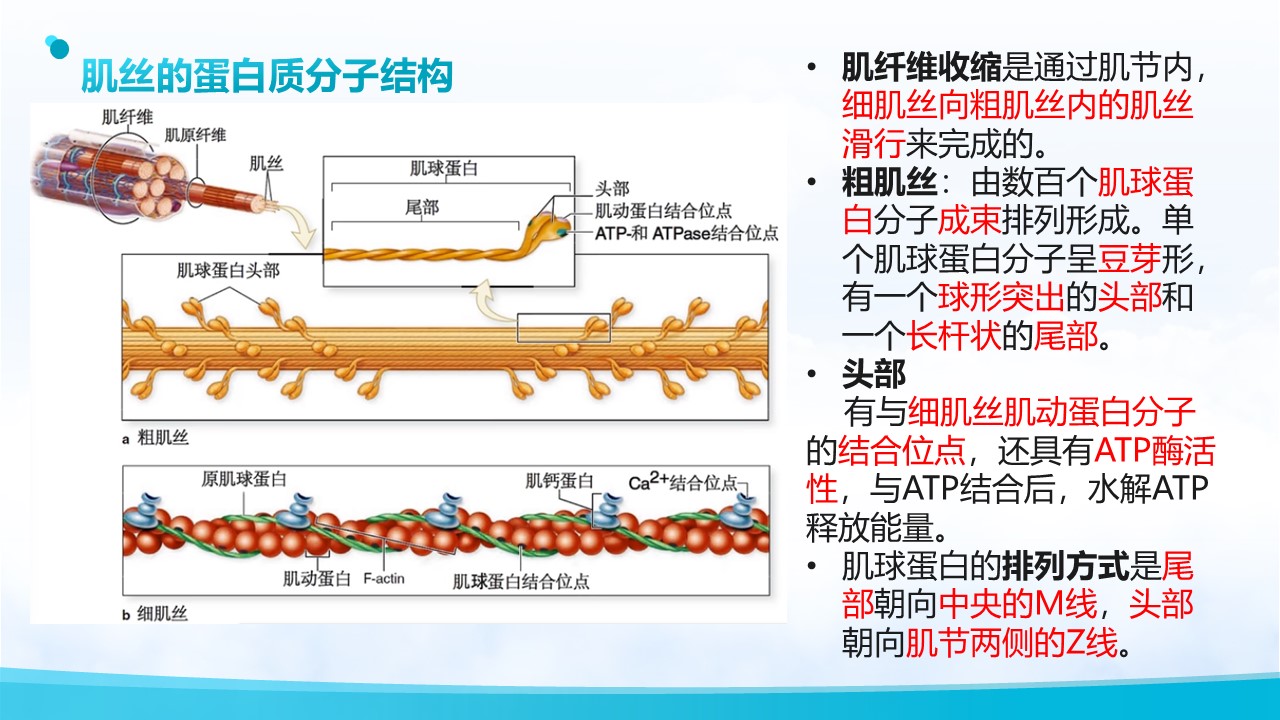 肌丝的蛋白质分子结构

肌纤维
肌原纤维
肌丝
肌球蛋白
尾部
头部
肌动蛋白结合位点
ATP-和 ATPase结合位点
肌球蛋白头部
a 粗肌丝
原肌球蛋白
肌钙蛋白
$Ca^{2+}$结合位点
肌动蛋白
F-actin
肌球蛋白结合位点
b 细肌丝

• 肌纤维收缩是通过肌节内，细肌丝向粗肌丝内的肌丝滑行来完成的。
• 粗肌丝：由数百个肌球蛋白分子成束排列形成。单个肌球蛋白分子呈豆芽形，有一个球形突出的头部和一个长杆状的尾部。
• 头部
有与细肌丝肌动蛋白分子的结合位点，还具有ATP酶活性，与ATP结合后，水解ATP释放能量。
• 肌球蛋白的排列方式是尾部朝向中央的M线，头部朝向肌节两侧的Z线。